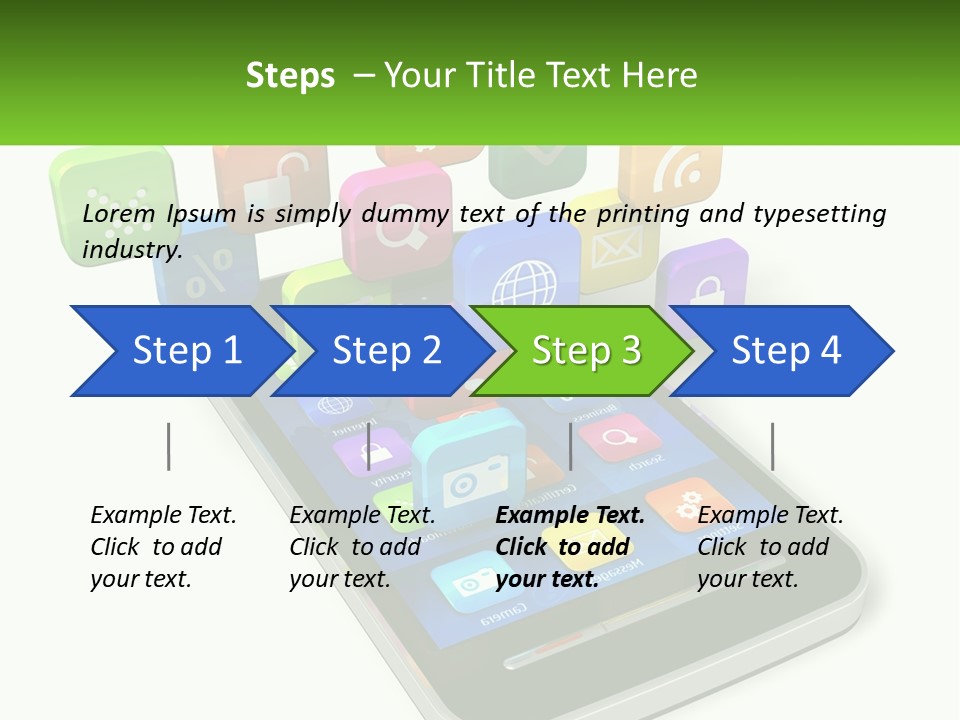 Steps – Your Title Text Here

Lorem Ipsum is simply dummy text of the printing and typesetting industry.

Step 1

Step 2

Step 3

Step 4

Example Text. Click to add your text.

Example Text. Click to add your text.

Example Text. Click to add your text.

Example Text. Click to add your text.